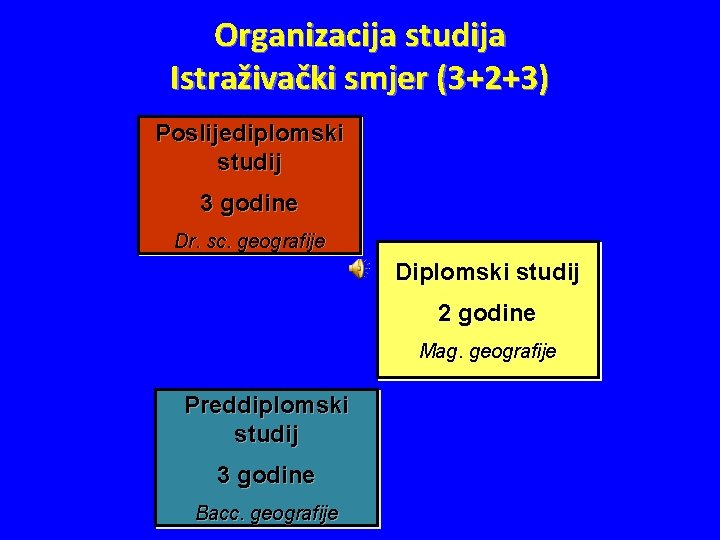 Organizacija studija
Istraživački smjer (3+2+3)

Poslijediplomski studij
3 godine
Dr. sc. geografije

Diplomski studij
2 godine
Mag. geografije

Preddiplomski studij
3 godine
Bacc. geografije